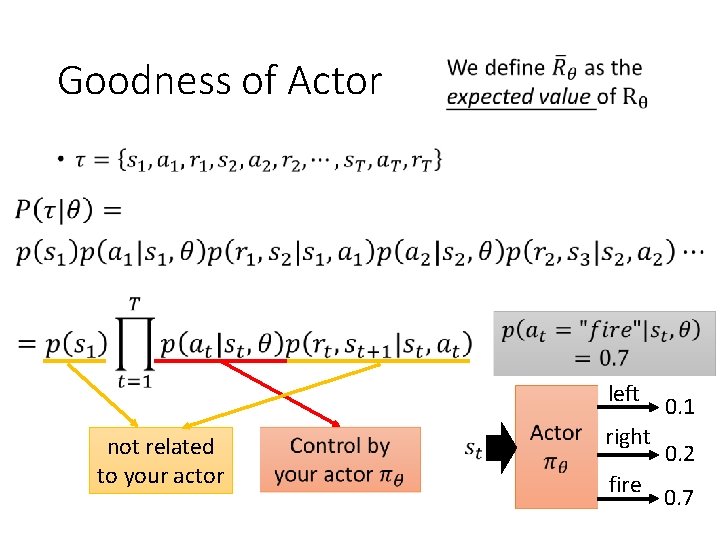 Goodness of Actor

We define $\bar{R}_\theta$ as the expected value of $R_\theta$

• $\tau = \{s_1, a_1, r_1, s_2, a_2, r_2, \cdots, s_T, a_T, r_T\}$

$P(\tau|\theta) =$

$p(s_1)p(a_1|s_1,\theta)p(r_1,s_2|s_1,a_1)p(a_2|s_2,\theta)p(r_2,s_3|s_2,a_2)\cdots$

$= p(s_1)\prod_{t=1}^{T} p(a_t|s_t,\theta)p(r_t,s_{t+1}|s_t,a_t)$

$p(a_t = "fire"|s_t,\theta) = 0.7$

not related to your actor

Control by your actor $\pi_\theta$

$s_t$

Actor $\pi_\theta$

left 0.1

right 0.2

fire 0.7